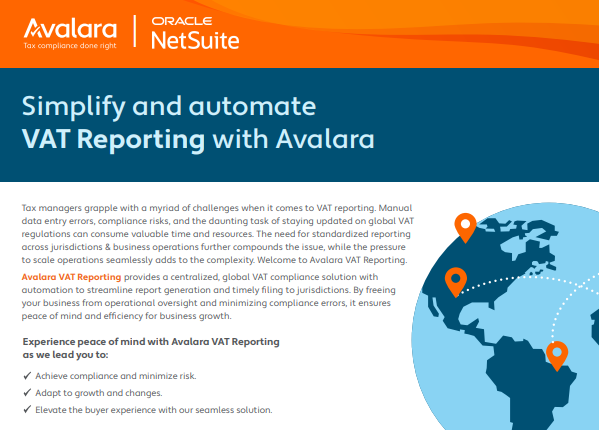 Avalara
Tax compliance done right

ORACLE
NetSuite

Simplify and automate
VAT Reporting with Avalara

Tax managers grapple with a myriad of challenges when it comes to VAT reporting. Manual data entry errors, compliance risks, and the daunting task of staying updated on global VAT regulations can consume valuable time and resources. The need for standardized reporting across jurisdictions & business operations further compounds the issue, while the pressure to scale operations seamlessly adds to the complexity. Welcome to Avalara VAT Reporting.

Avalara VAT Reporting provides a centralized, global VAT compliance solution with automation to streamline report generation and timely filing to jurisdictions. By freeing your business from operational oversight and minimizing compliance errors, it ensures peace of mind and efficiency for business growth.

Experience peace of mind with Avalara VAT Reporting as we lead you to:

✓ Achieve compliance and minimize risk.
✓ Adapt to growth and changes.
✓ Elevate the buyer experience with our seamless solution.